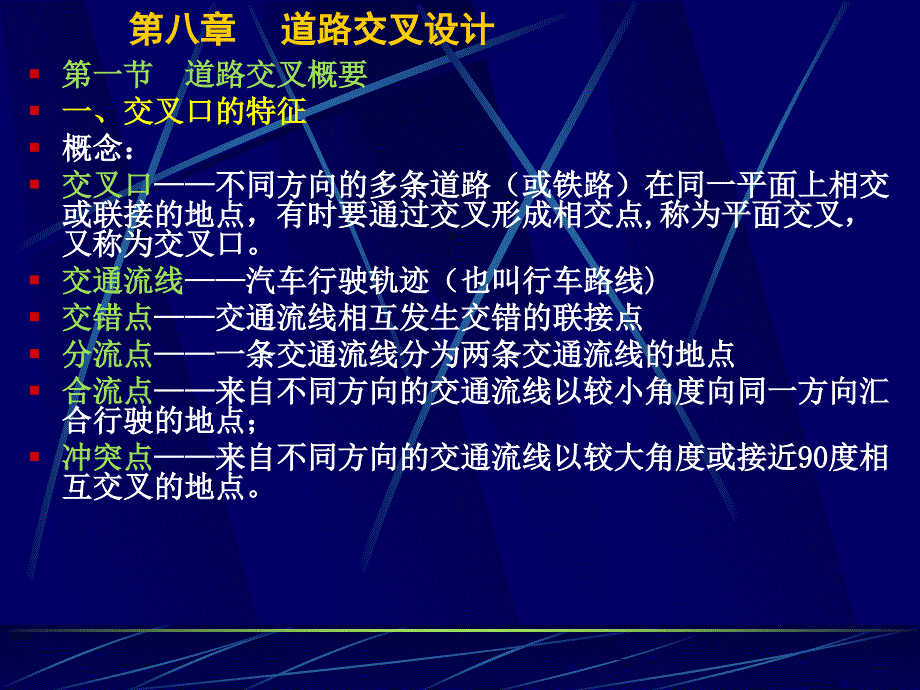 第八章　道路交叉设计

第一节　道路交叉概要

一、交叉口的特征

概念：

交叉口——不同方向的多条道路（或铁路）在同一平面上相交或联接的地点，有时要通过交叉形成相交点,称为平面交叉，又称为交叉口。

交通流线——汽车行驶轨迹（也叫行车路线）

交错点——交通流线相互发生交错的联接点

分流点——一条交通流线分为两条交通流线的地点

合流点——来自不同方向的交通流线以较小角度向同一方向汇合行驶的地点；

冲突点——来自不同方向的交通流线以较大角度或接近90度相互交叉的地点。